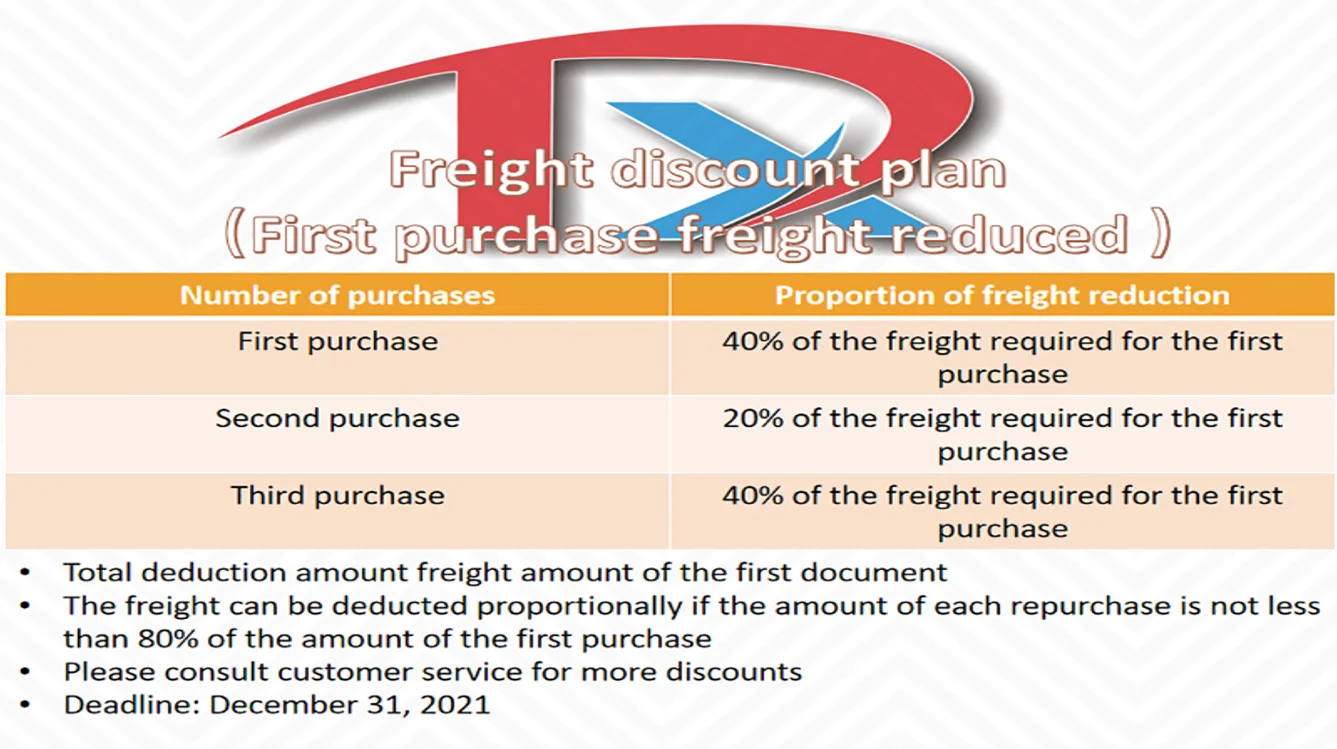 Freight discount plan
（First purchase freight reduced ）

| Number of purchases | Proportion of freight reduction |
|---|---|
| First purchase | 40% of the freight required for the first purchase |
| Second purchase | 20% of the freight required for the first purchase |
| Third purchase | 40% of the freight required for the first purchase |

• Total deduction amount freight amount of the first document
• The freight can be deducted proportionally if the amount of each repurchase is not less than 80% of the amount of the first purchase
• Please consult customer service for more discounts
• Deadline: December 31, 2021